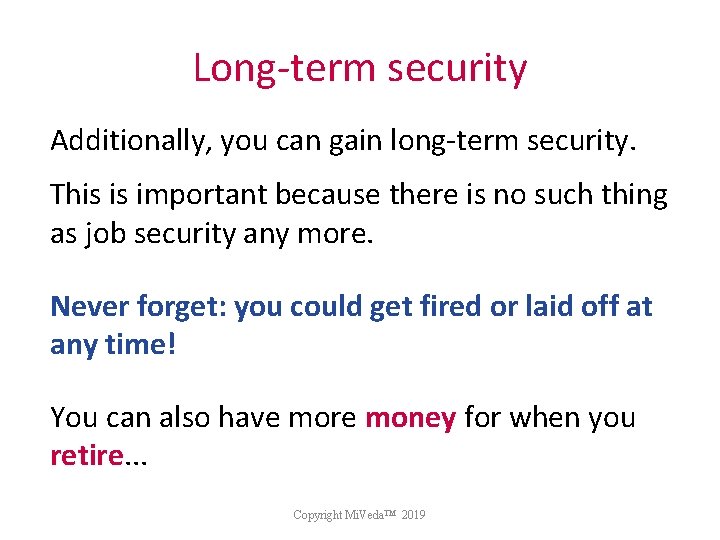 Long-term security

Additionally, you can gain long-term security.

This is important because there is no such thing as job security any more.

Never forget: you could get fired or laid off at any time!

You can also have more money for when you retire...

Copyright MiVeda™ 2019